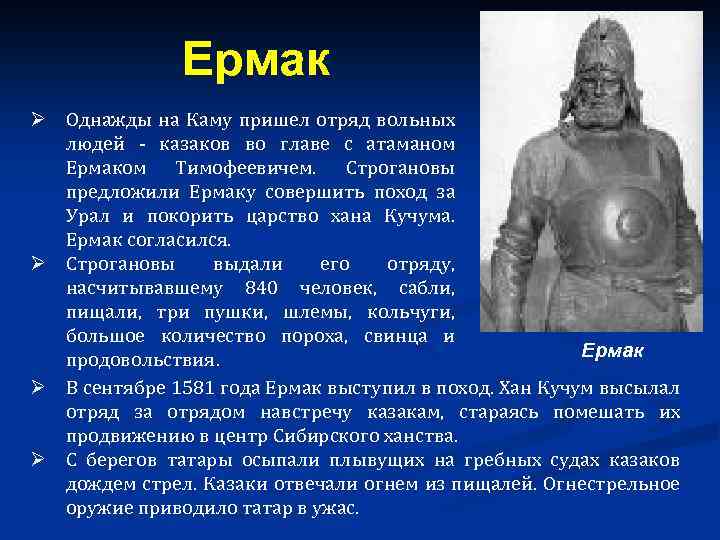 Ермак

➢ Однажды на Каму пришел отряд вольных людей - казаков во главе с атаманом Ермаком Тимофеевичем. Строгановы предложили Ермаку совершить поход за Урал и покорить царство хана Кучума. Ермак согласился.

➢ Строгановы выдали его отряду, насчитывавшему 840 человек, сабли, пищали, три пушки, шлемы, кольчуги, большое количество пороха, свинца и продовольствия.

Ермак

➢ В сентябре 1581 года Ермак выступил в поход. Хан Кучум высылал отряд за отрядом навстречу казакам, стараясь помешать их продвижению в центр Сибирского ханства.

➢ С берегов татары осыпали плывущих на гребных судах казаков дождем стрел. Казаки отвечали огнем из пищалей. Огнестрельное оружие приводило татар в ужас.